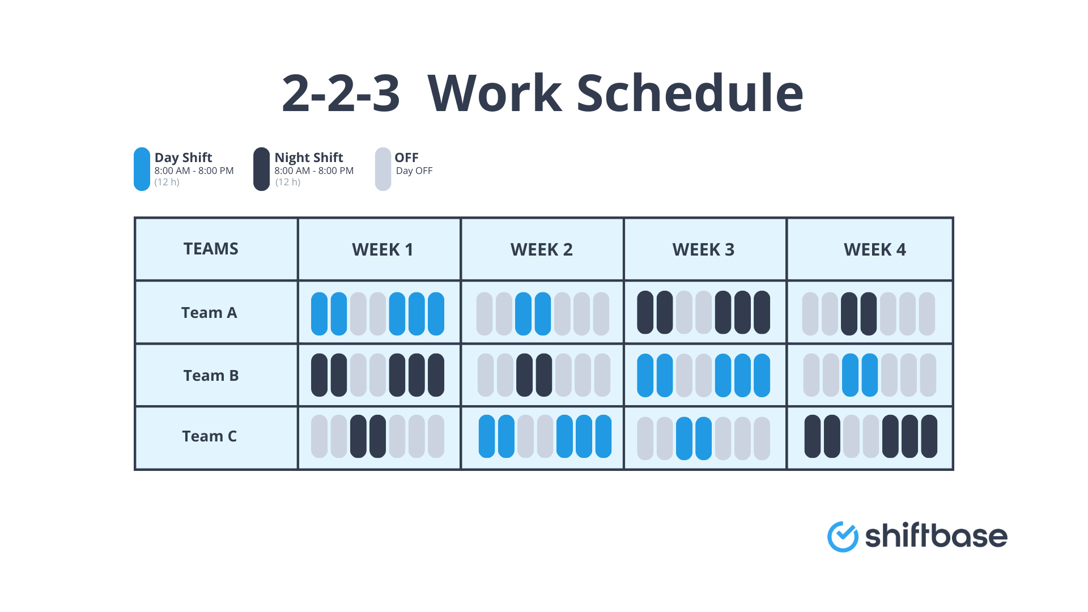 2-2-3 Work Schedule

Day Shift
8:00 AM - 8:00 PM
(12 h)

Night Shift
8:00 AM - 8:00 PM
(12 h)

OFF
Day OFF

| TEAMS | WEEK 1 | WEEK 2 | WEEK 3 | WEEK 4 |
|---|---|---|---|---|
| Team A | | | | |
| Team B | | | | |
| Team C | | | | |

shiftbase